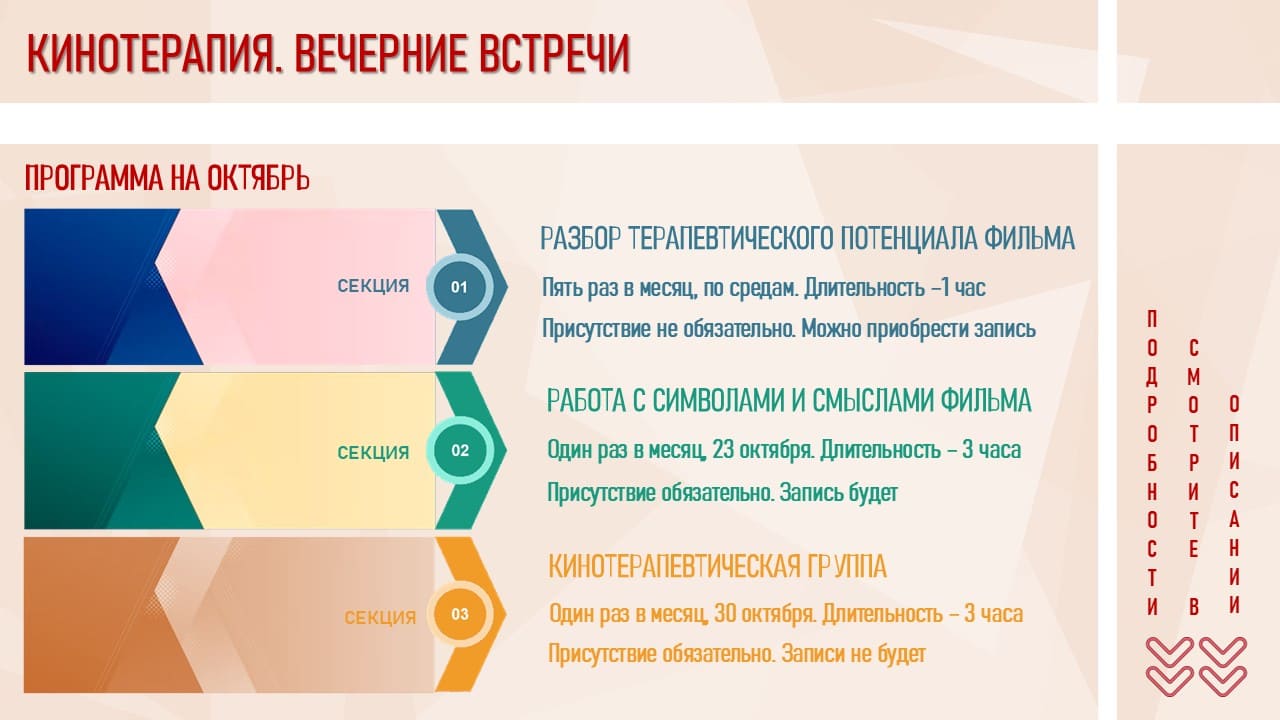 КИНОТЕРАПИЯ. ВЕЧЕРНИЕ ВСТРЕЧИ

ПРОГРАММА НА ОКТЯБРЬ

СЕКЦИЯ 01

РАЗБОР ТЕРАПЕВТИЧЕСКОГО ПОТЕНЦИАЛА ФИЛЬМА

Пять раз в месяц, по средам. Длительность –1 час

Присутствие не обязательно. Можно приобрести запись

СЕКЦИЯ 02

РАБОТА С СИМВОЛАМИ И СМЫСЛАМИ ФИЛЬМА

Один раз в месяц, 23 октября. Длительность – 3 часа

Присутствие обязательно. Запись будет

СЕКЦИЯ 03

КИНОТЕРАПЕВТИЧЕСКАЯ ГРУППА

Один раз в месяц, 30 октября. Длительность – 3 часа

Присутствие обязательно. Записи не будет

ПОДРОБНОСТИ СМОТРИТЕ В ОПИСАНИИ